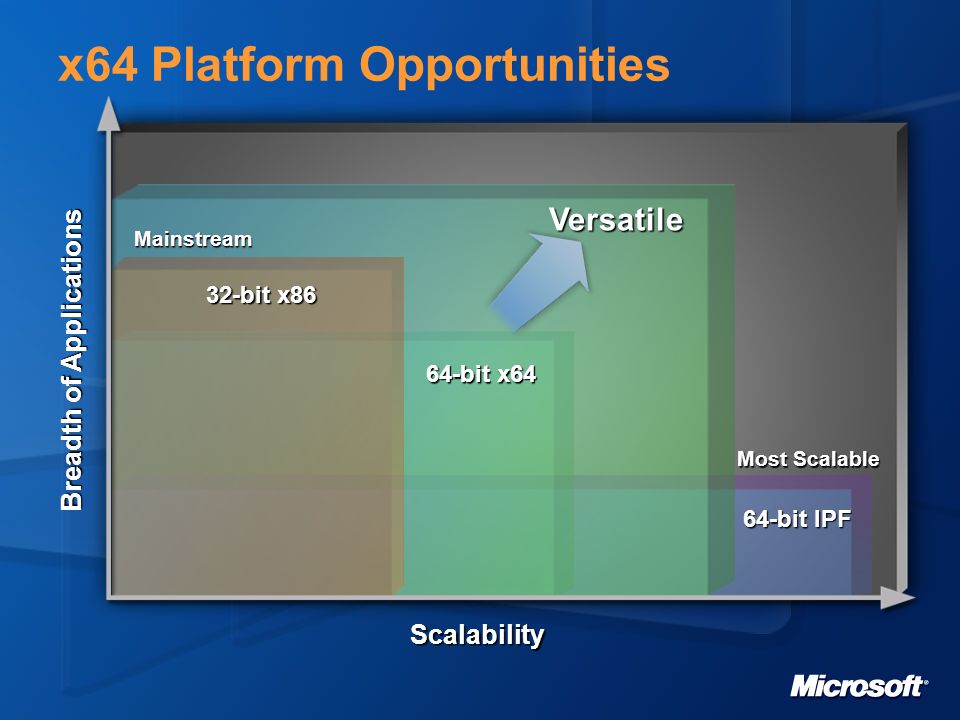 x64 Platform Opportunities

Breadth of Applications

Mainstream

32-bit x86

Versatile

64-bit x64

Most Scalable

64-bit IPF

Scalability

Microsoft®